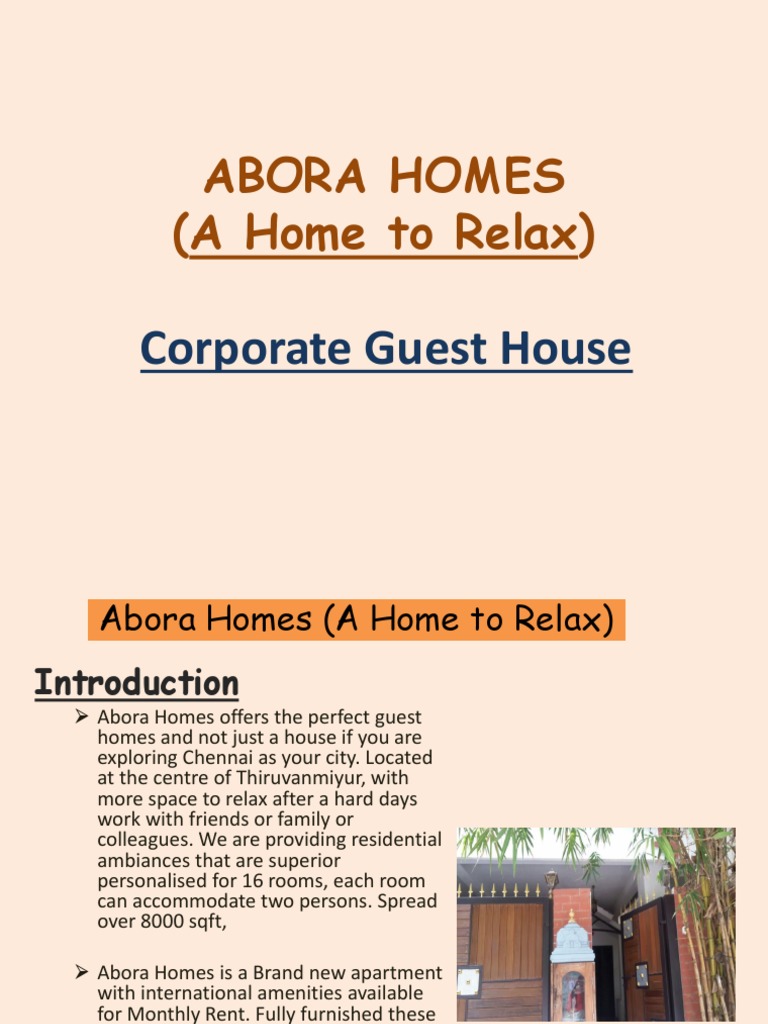 ABORA HOMES
(A Home to Relax)

Corporate Guest House

Abora Homes (A Home to Relax)

Introduction

➢ Abora Homes offers the perfect guest homes and not just a house if you are exploring Chennai as your city. Located at the centre of Thiruvanmiyur, with more space to relax after a hard days work with friends or family or colleagues. We are providing residential ambiances that are superior personalised for 16 rooms, each room can accommodate two persons. Spread over 8000 sqft,

➢ Abora Homes is a Brand new apartment with international amenities available for Monthly Rent. Fully furnished these